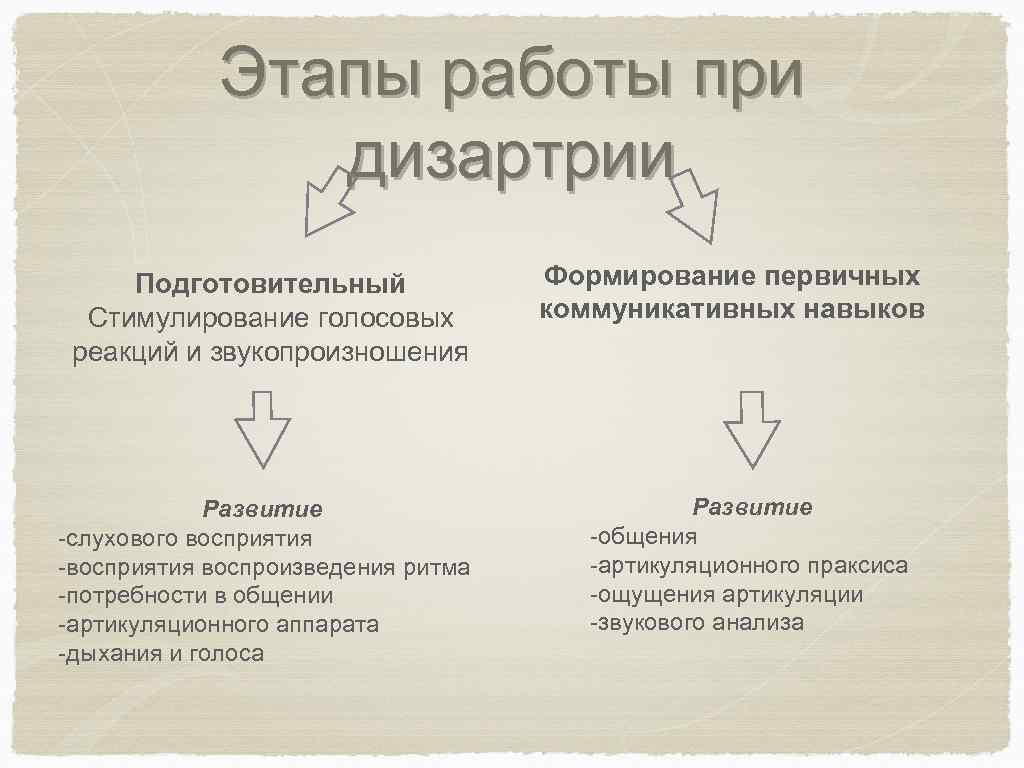 Этапы работы при дизартрии

Подготовительный
Стимулирование голосовых реакций и звукопроизношения

Развитие
-слухового восприятия
-восприятия воспроизведения ритма
-потребности в общении
-артикуляционного аппарата
-дыхания и голоса

Формирование первичных коммуникативных навыков

Развитие
-общения
-артикуляционного праксиса
-ощущения артикуляции
-звукового анализа